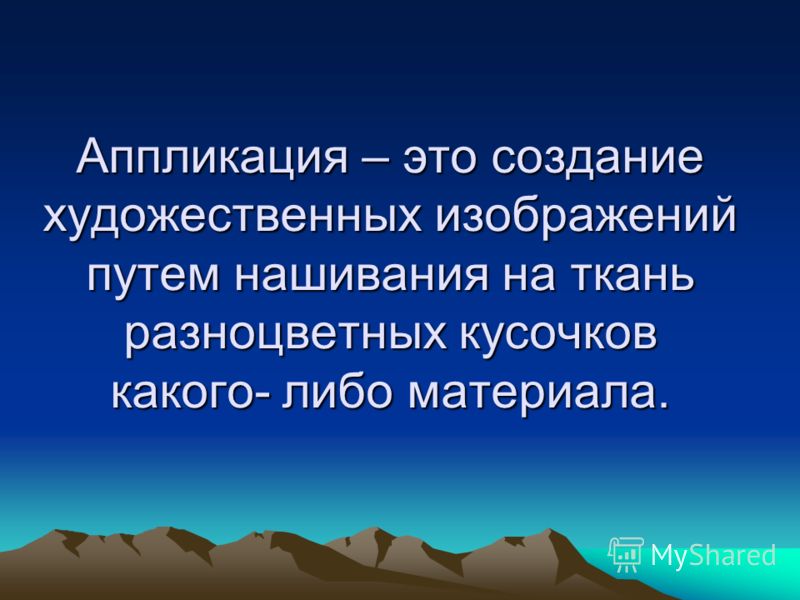 Аппликация – это создание художественных изображений путем нашивания на ткань разноцветных кусочков какого- либо материала.

MyShared